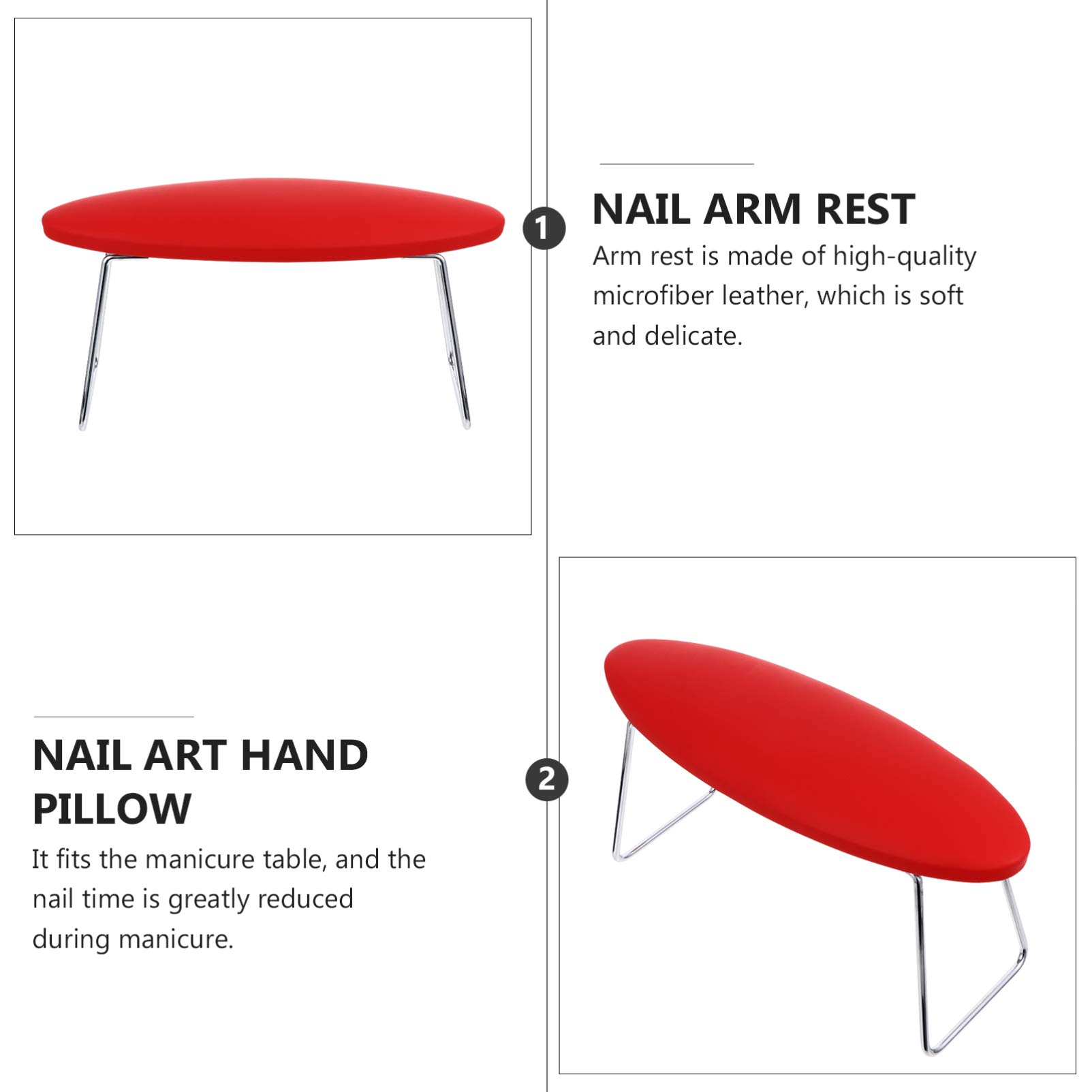 1

NAIL ARM REST

Arm rest is made of high-quality microfiber leather, which is soft and delicate.

NAIL ART HAND PILLOW

It fits the manicure table, and the nail time is greatly reduced during manicure.

2